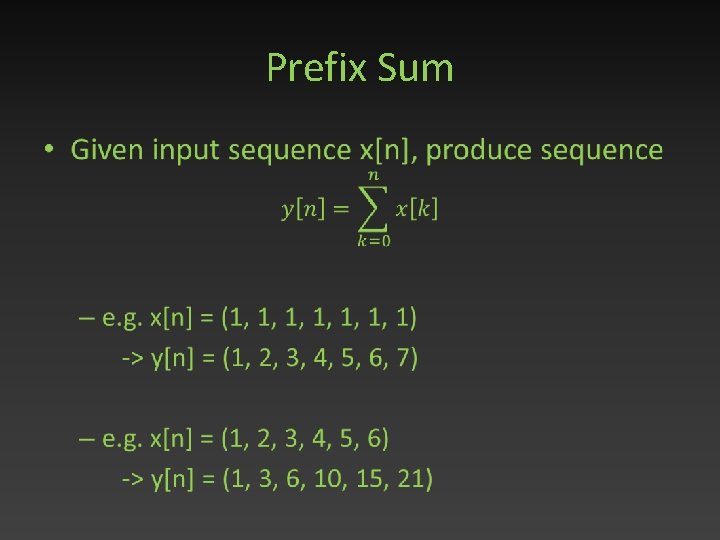 Prefix Sum

• Given input sequence x[n], produce sequence

$y[n] = \sum_{k=0}^{n} x[k]$

– e.g. x[n] = (1, 1, 1, 1, 1, 1, 1)
-> y[n] = (1, 2, 3, 4, 5, 6, 7)

– e.g. x[n] = (1, 2, 3, 4, 5, 6)
-> y[n] = (1, 3, 6, 10, 15, 21)